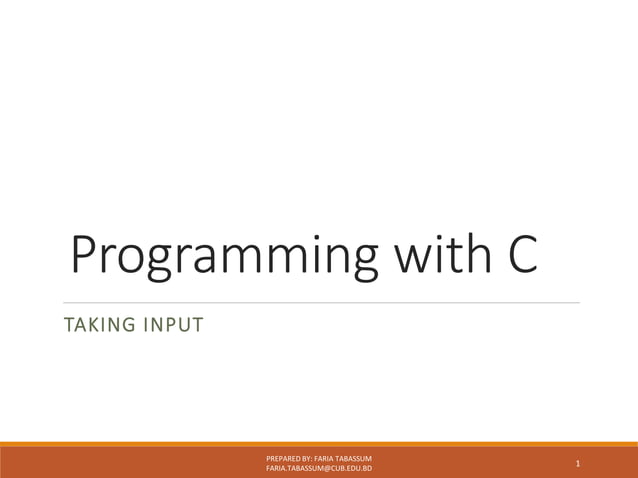 Programming with C

TAKING INPUT

PREPARED BY: FARIA TABASSUM
FARIA.TABASSUM@CUB.EDU.BD

1